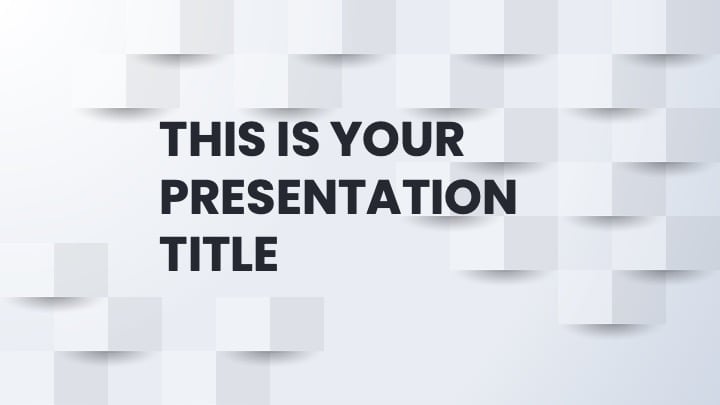 THIS IS YOUR PRESENTATION TITLE